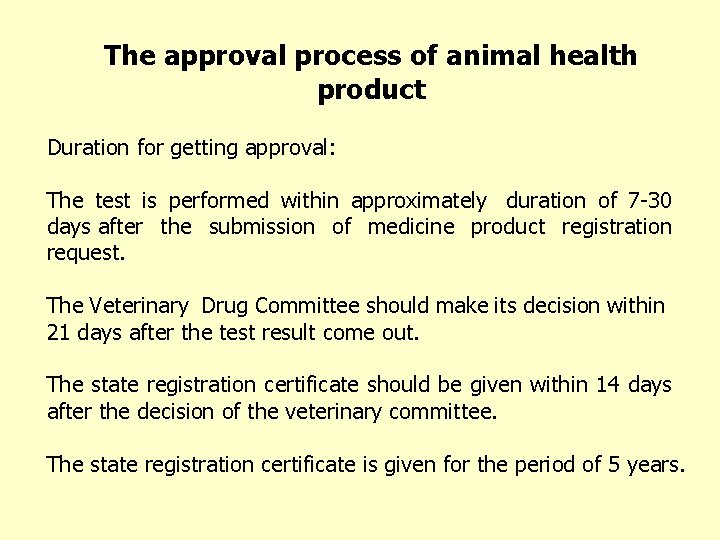 The approval process of animal health product

Duration for getting approval:

The test is performed within approximately duration of 7-30 days after the submission of medicine product registration request.

The Veterinary Drug Committee should make its decision within 21 days after the test result come out.

The state registration certificate should be given within 14 days after the decision of the veterinary committee.

The state registration certificate is given for the period of 5 years.